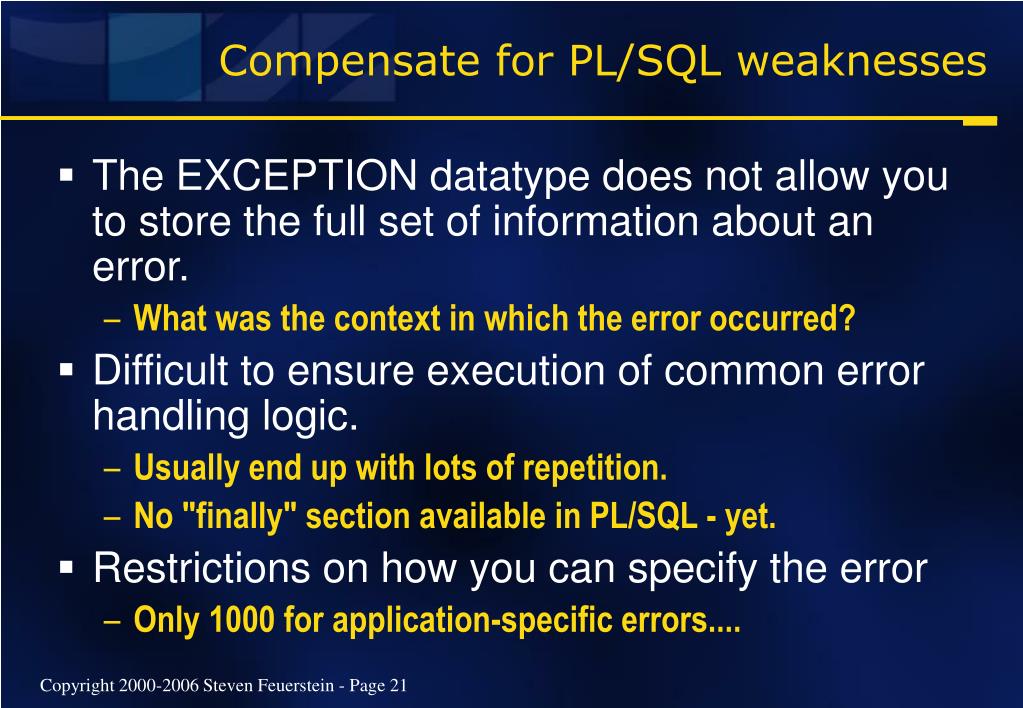 Compensate for PL/SQL weaknesses

▪ The EXCEPTION datatype does not allow you to store the full set of information about an error.

– What was the context in which the error occurred?

▪ Difficult to ensure execution of common error handling logic.

– Usually end up with lots of repetition.

– No "finally" section available in PL/SQL - yet.

▪ Restrictions on how you can specify the error

– Only 1000 for application-specific errors....

Copyright 2000-2006 Steven Feuerstein - Page 21